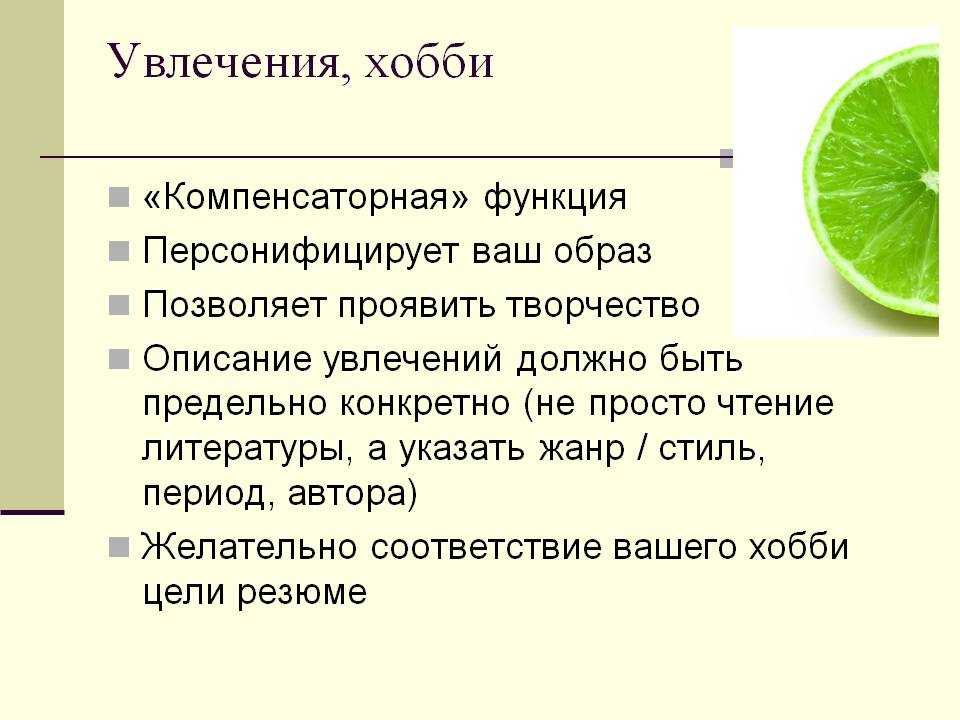 Увлечения, хобби

«Компенсаторная» функция

Персонифицирует ваш образ

Позволяет проявить творчество

Описание увлечений должно быть предельно конкретно (не просто чтение литературы, а указать жанр / стиль, период, автора)

Желательно соответствие вашего хобби цели резюме